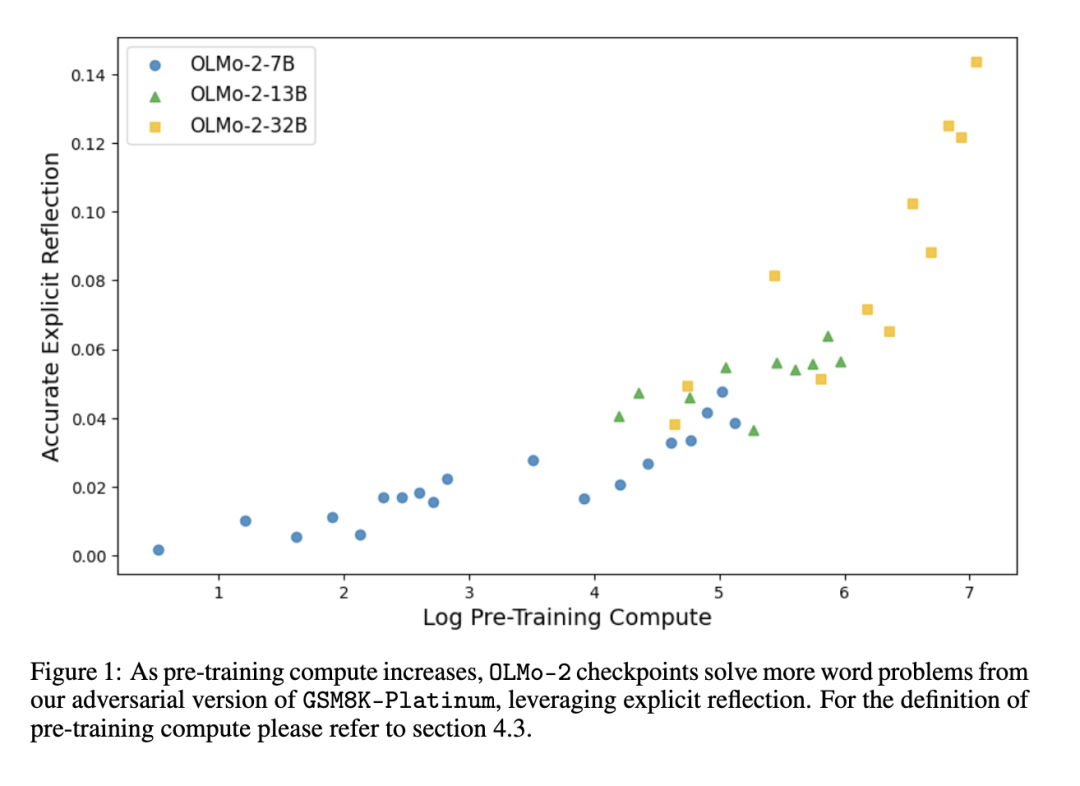 OLMo-2-7B
OLMo-2-13B
OLMo-2-32B

Accurate Explicit Reflection

0.14
0.12
0.10
0.08
0.06
0.04
0.02
0.00

1
2
3
4
5
6
7

Log Pre-Training Compute

Figure 1: As pre-training compute increases, OLMo-2 checkpoints solve more word problems from our adversarial version of GSM8K-Platinum, leveraging explicit reflection. For the definition of pre-training compute please refer to section 4.3.